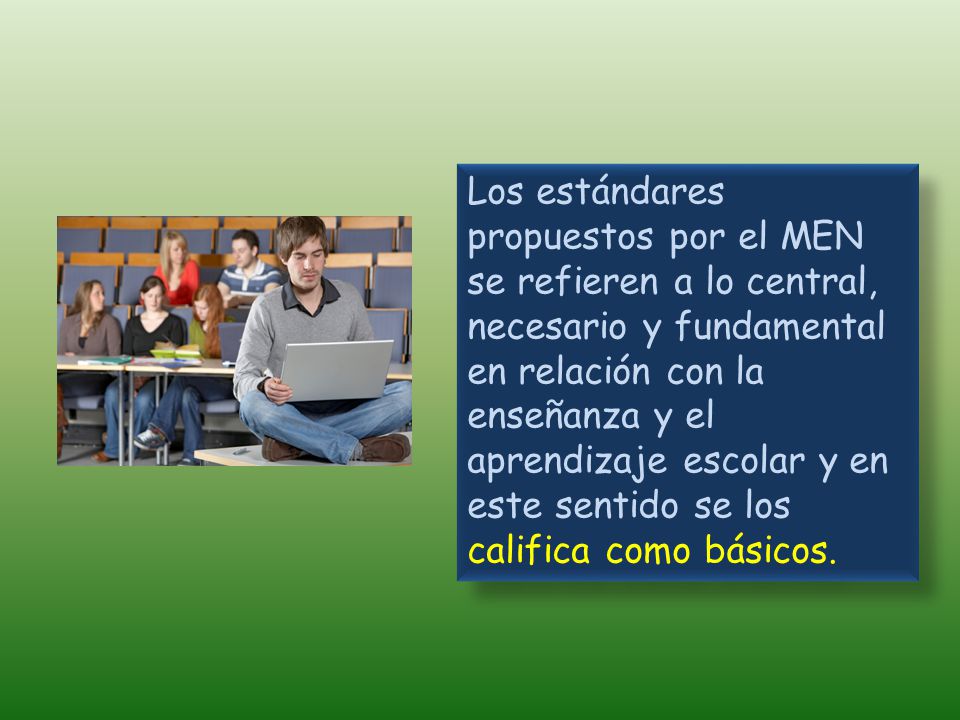 Los estándares propuestos por el MEN se refieren a lo central, necesario y fundamental en relación con la enseñanza y el aprendizaje escolar y en este sentido se los califica como básicos.